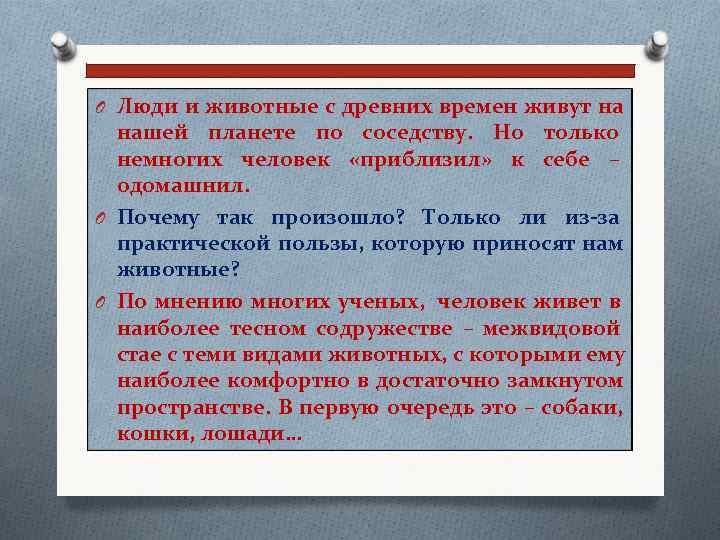 Люди и животные с древних времен живут на нашей планете по соседству. Но только немногих человек «приблизил» к себе – одомашнил.

Почему так произошло? Только ли из-за практической пользы, которую приносят нам животные?

По мнению многих ученых, человек живет в наиболее тесном содружестве – межвидовой стае с теми видами животных, с которыми ему наиболее комфортно в достаточно замкнутом пространстве. В первую очередь это – собаки, кошки, лошади…